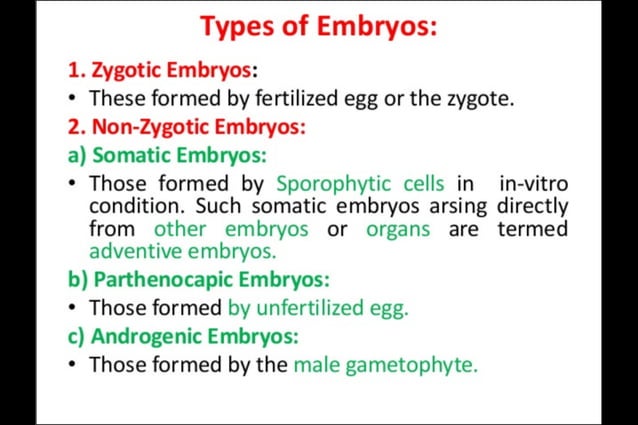 Types of Embryos:

1. Zygotic Embryos:

• These formed by fertilized egg or the zygote.

2. Non-Zygotic Embryos:

a) Somatic Embryos:

• Those formed by Sporophytic cells in in-vitro condition. Such somatic embryos arsing directly from other embryos or organs are termed adventive embryos.

b) Parthenocapic Embryos:

• Those formed by unfertilized egg.

c) Androgenic Embryos:

• Those formed by the male gametophyte.